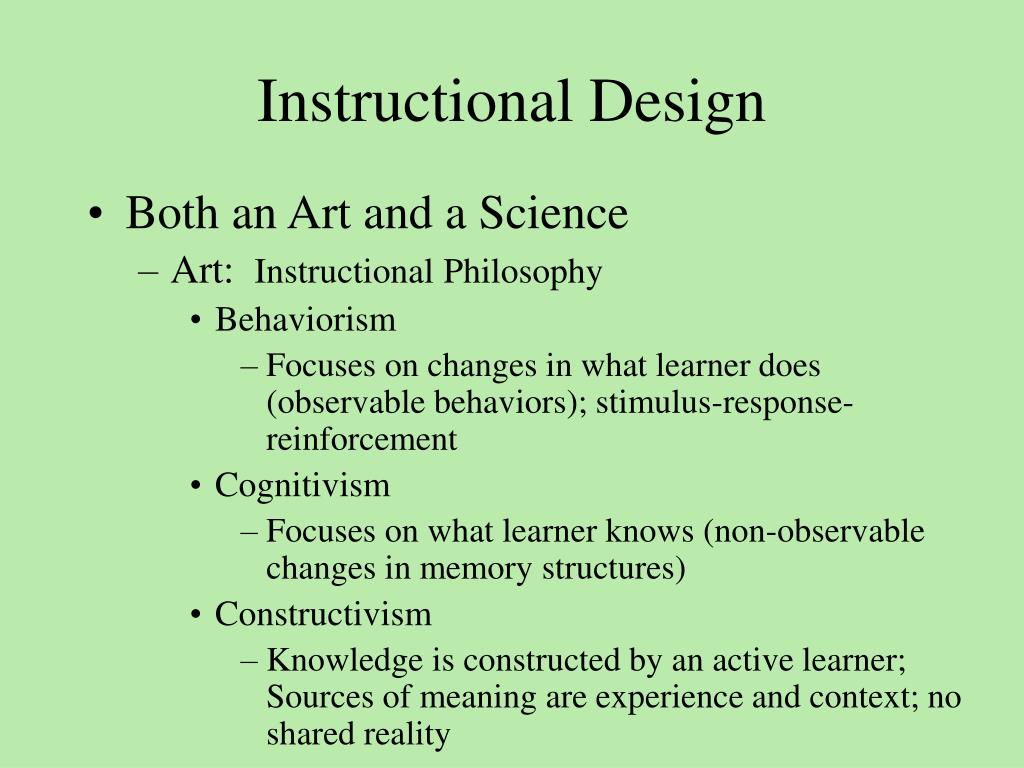 Instructional Design

• Both an Art and a Science
– Art: Instructional Philosophy
• Behaviorism
– Focuses on changes in what learner does (observable behaviors); stimulus-response-reinforcement
• Cognitivism
– Focuses on what learner knows (non-observable changes in memory structures)
• Constructivism
– Knowledge is constructed by an active learner; Sources of meaning are experience and context; no shared reality